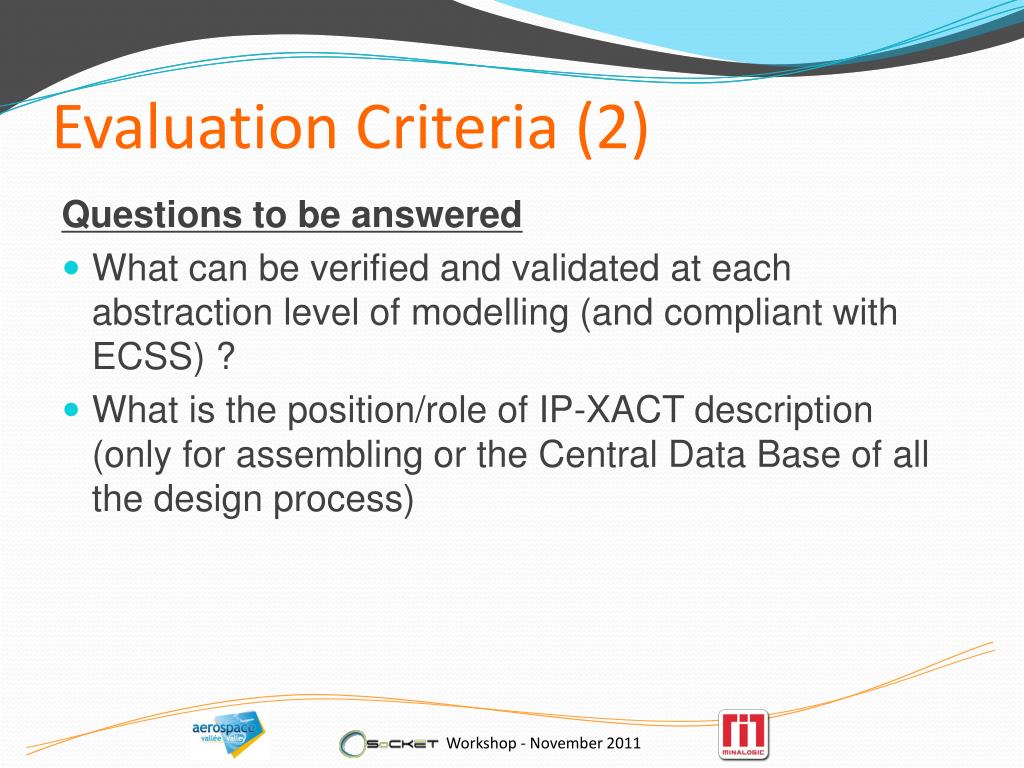 Evaluation Criteria (2)

Questions to be answered

What can be verified and validated at each abstraction level of modelling (and compliant with ECSS) ?

What is the position/role of IP-XACT description (only for assembling or the Central Data Base of all the design process)

aerospace vallée

SoCKET Workshop - November 2011

MINALOGIC